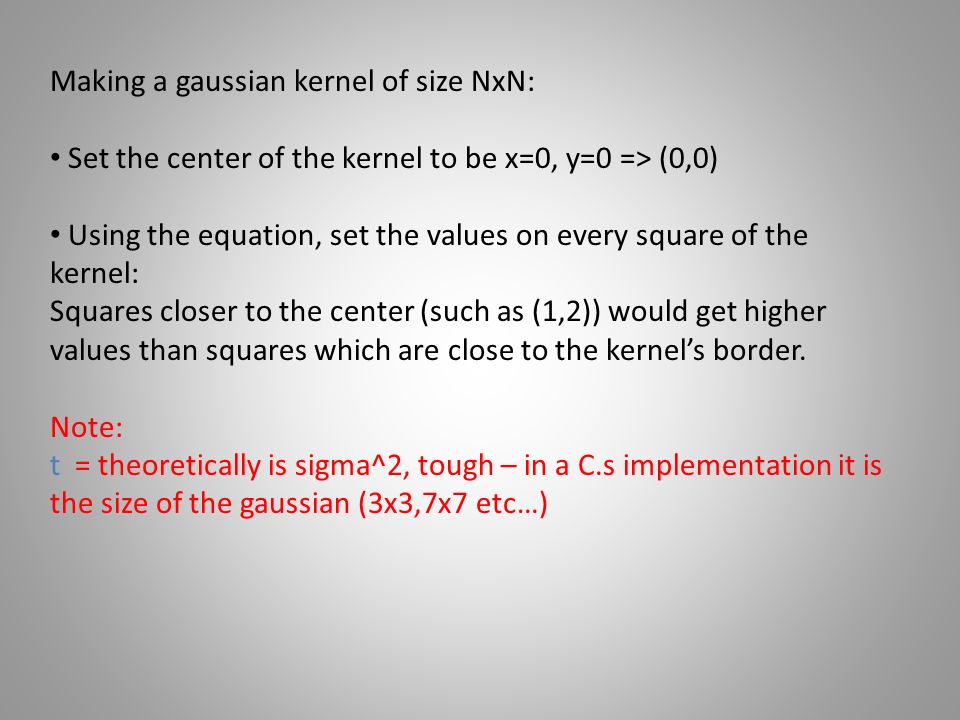 Making a gaussian kernel of size NxN:

• Set the center of the kernel to be x=0, y=0 => (0,0)

• Using the equation, set the values on every square of the kernel:
Squares closer to the center (such as (1,2)) would get higher values than squares which are close to the kernel's border.

Note:
t = theoretically is sigma^2, tough – in a C.s implementation it is the size of the gaussian (3x3,7x7 etc…)